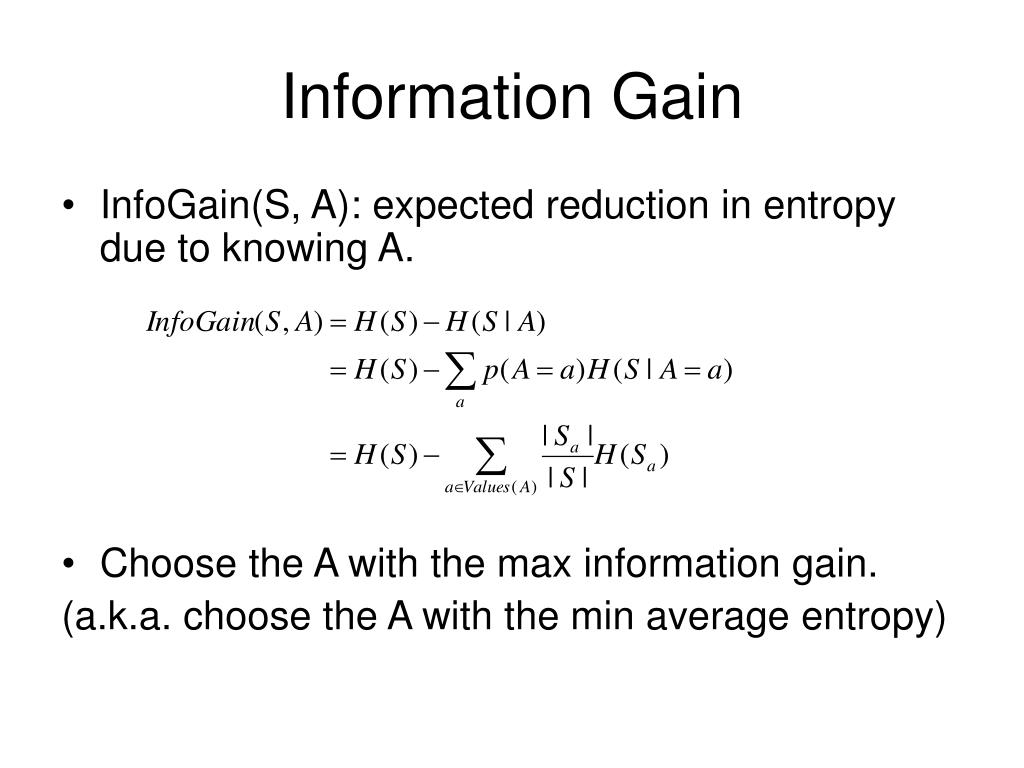 Information Gain

• InfoGain(S, A): expected reduction in entropy due to knowing A.

$InfoGain(S, A) = H(S) - H(S \mid A)$
$= H(S) - \sum_{a} p(A = a) H(S \mid A = a)$
$= H(S) - \sum_{a \in Values(A)} \frac{|S_a|}{|S|} H(S_a)$

• Choose the A with the max information gain.
(a.k.a. choose the A with the min average entropy)